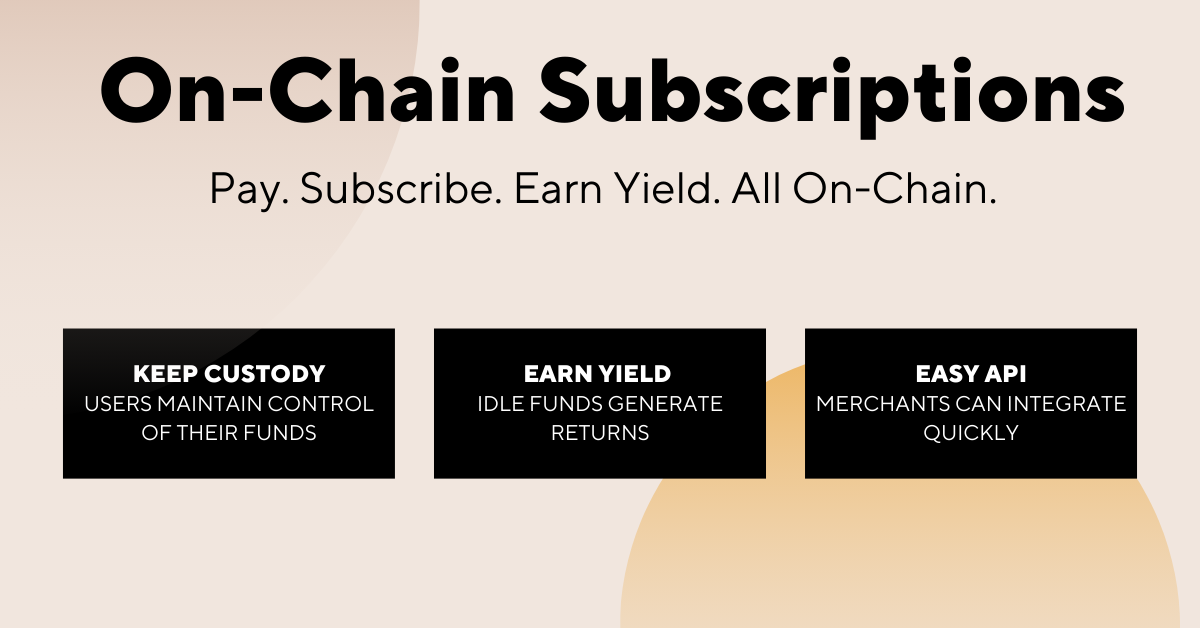 On-Chain Subscriptions

Pay. Subscribe. Earn Yield. All On-Chain.

KEEP CUSTODY
USERS MAINTAIN CONTROL OF THEIR FUNDS

EARN YIELD
IDLE FUNDS GENERATE RETURNS

EASY API
MERCHANTS CAN INTEGRATE QUICKLY